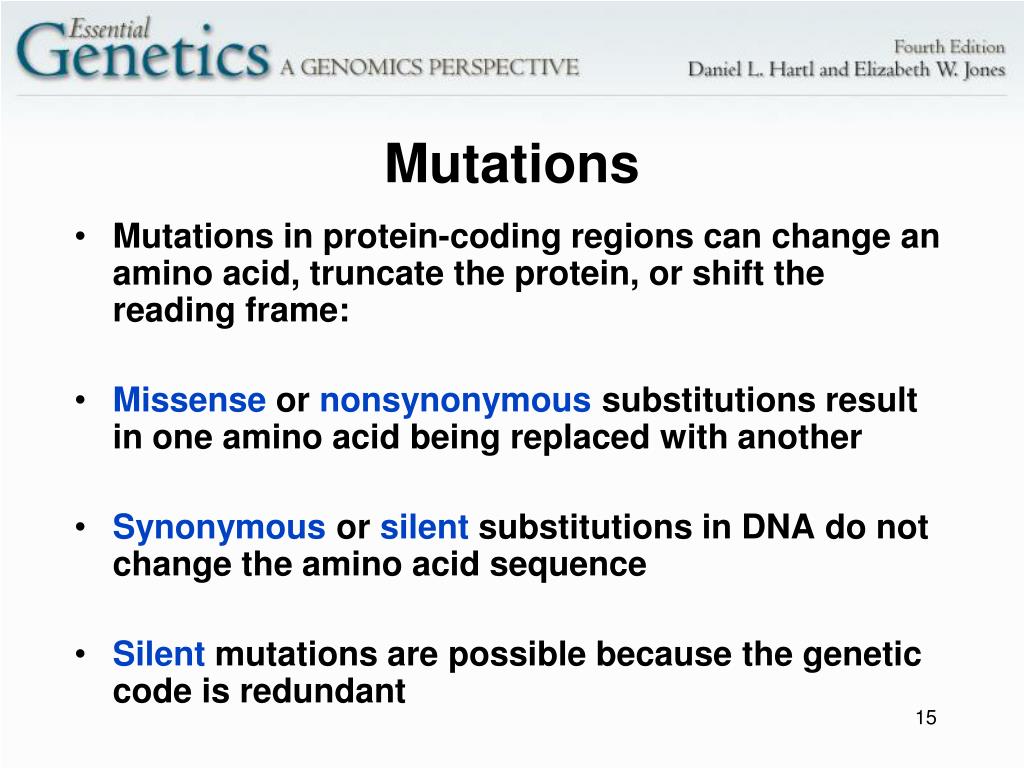 Essential Genetics A GENOMICS PERSPECTIVE

Fourth Edition
Daniel L. Hartl and Elizabeth W. Jones

Mutations

• Mutations in protein-coding regions can change an amino acid, truncate the protein, or shift the reading frame:

• Missense or nonsynonymous substitutions result in one amino acid being replaced with another

• Synonymous or silent substitutions in DNA do not change the amino acid sequence

• Silent mutations are possible because the genetic code is redundant

15